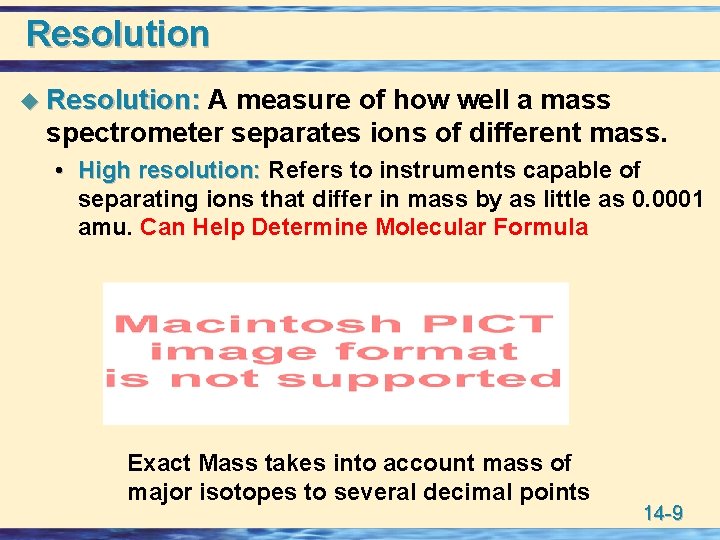 Resolution

Resolution: A measure of how well a mass spectrometer separates ions of different mass.

• High resolution: Refers to instruments capable of separating ions that differ in mass by as little as 0.0001 amu. Can Help Determine Molecular Formula

Macintosh PICT image format is not supported

Exact Mass takes into account mass of major isotopes to several decimal points

14-9